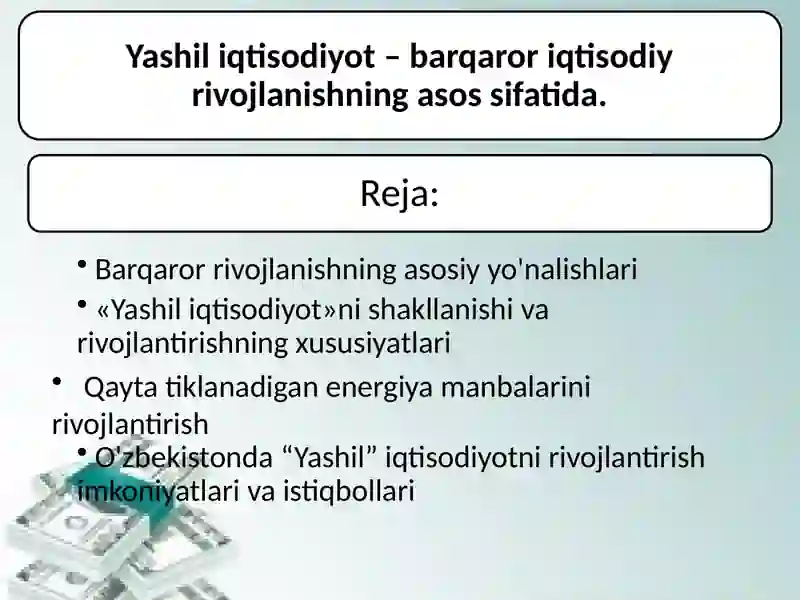 Yashil iqtisodiyot – barqaror iqtisodiy rivojlanishning asos sifatida.

Reja:

• Barqaror rivojlanishning asosiy yo'nalishlari

• «Yashil iqtisodiyot»ni shakllanishi va rivojlantirishning xususiyatlari

• Qayta tiklanadigan energiya manbalarini rivojlantirish

• O'zbekistonda “Yashil” iqtisodiyotni rivojlantirish imkoniyatlari va istiqbollari